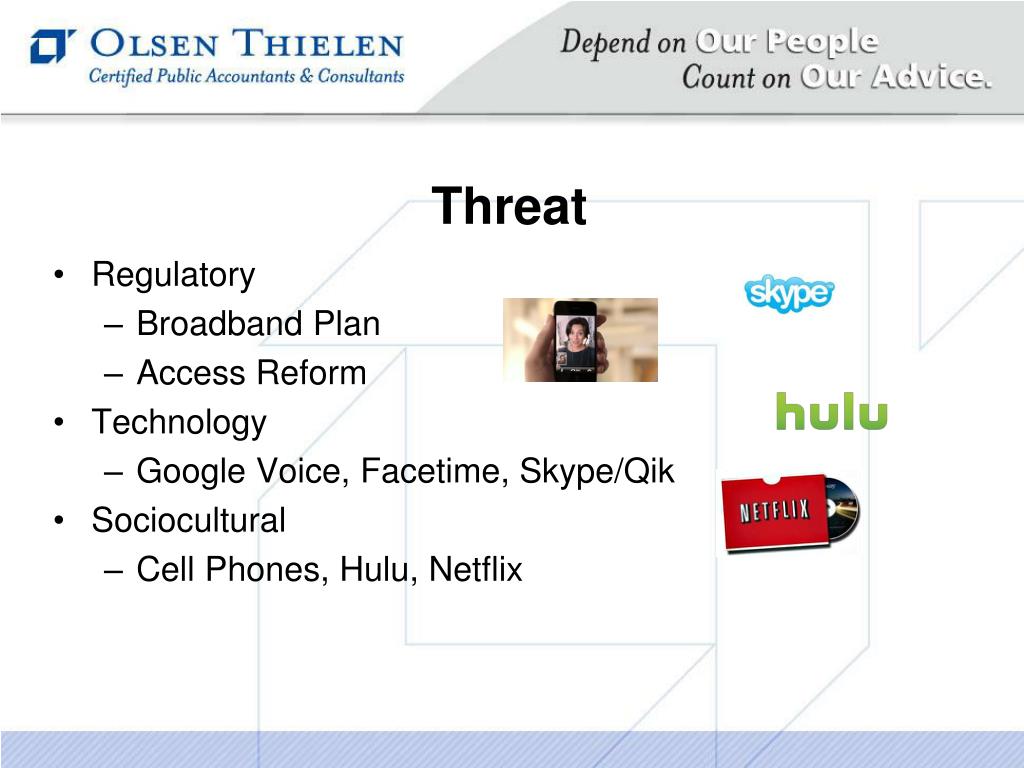 OLSEN THIELEN
Certified Public Accountants & Consultants

Depend on Our People
Count on Our Advice.

Threat

• Regulatory
– Broadband Plan
– Access Reform
• Technology
– Google Voice, Facetime, Skype/Qik
• Sociocultural
– Cell Phones, Hulu, Netflix

skype

hulu

NETFLIX